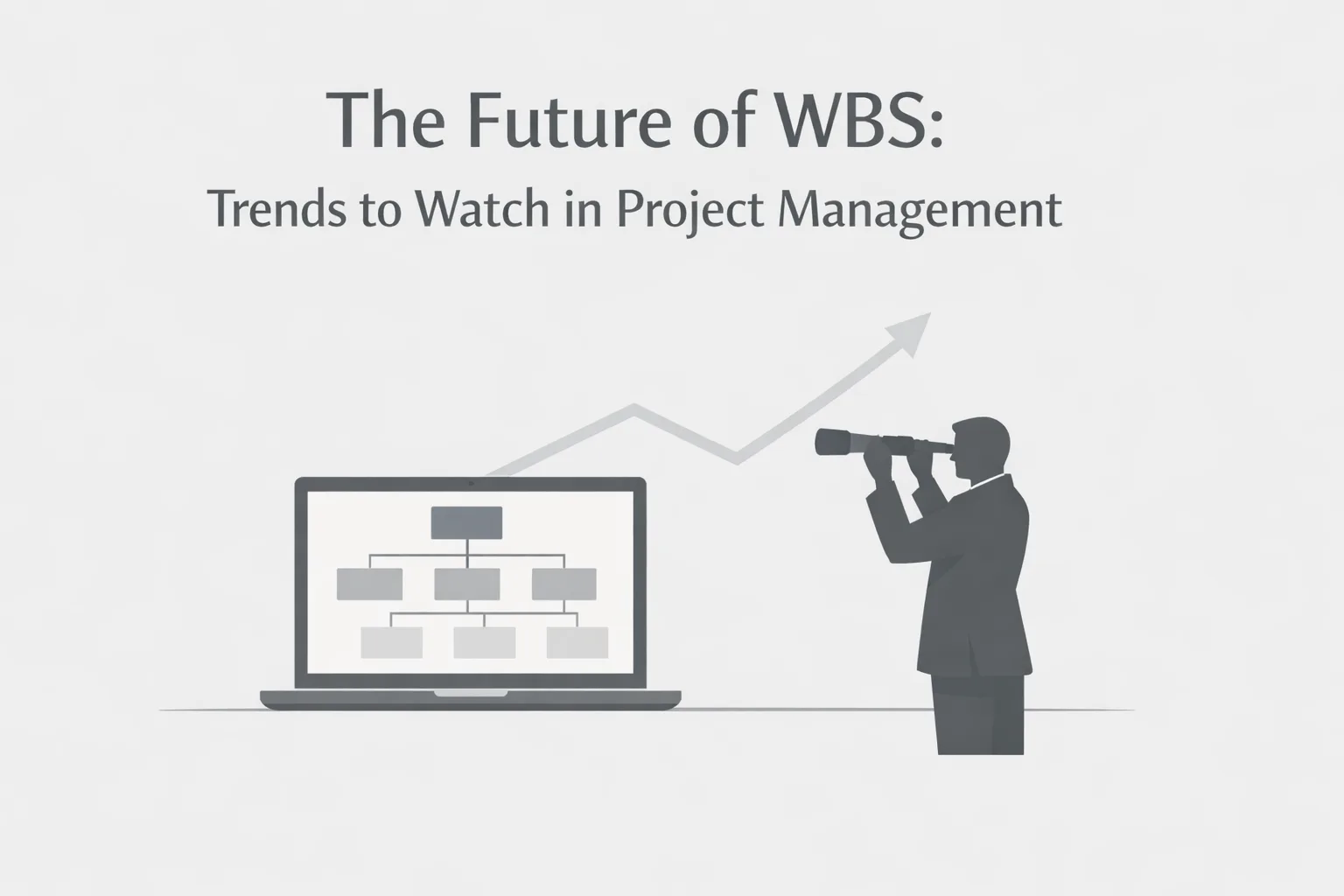 The Future of WBS:

Trends to Watch in Project Management